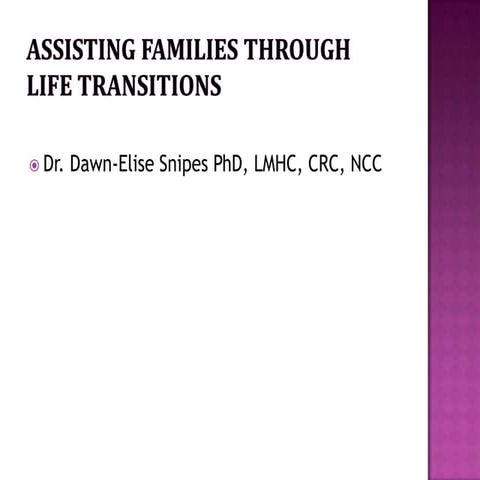 ASSISTING FAMILIES THROUGH LIFE TRANSITIONS

Dr. Dawn-Elise Snipes PhD, LMHC, CRC, NCC